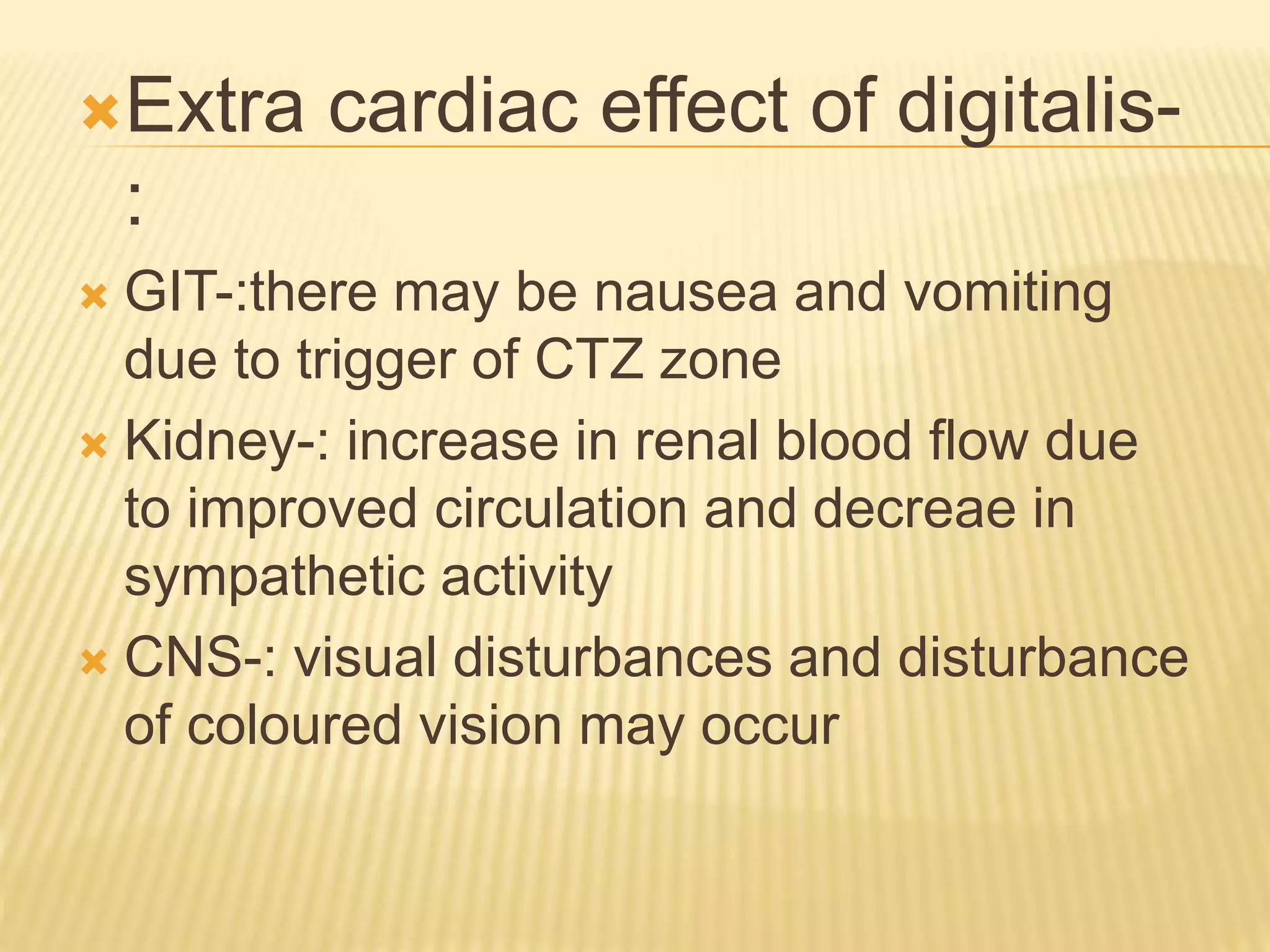 Extra cardiac effect of digitalis-:

GIT-:there may be nausea and vomiting due to trigger of CTZ zone

Kidney-: increase in renal blood flow due to improved circulation and decreae in sympathetic activity

CNS-: visual disturbances and disturbance of coloured vision may occur